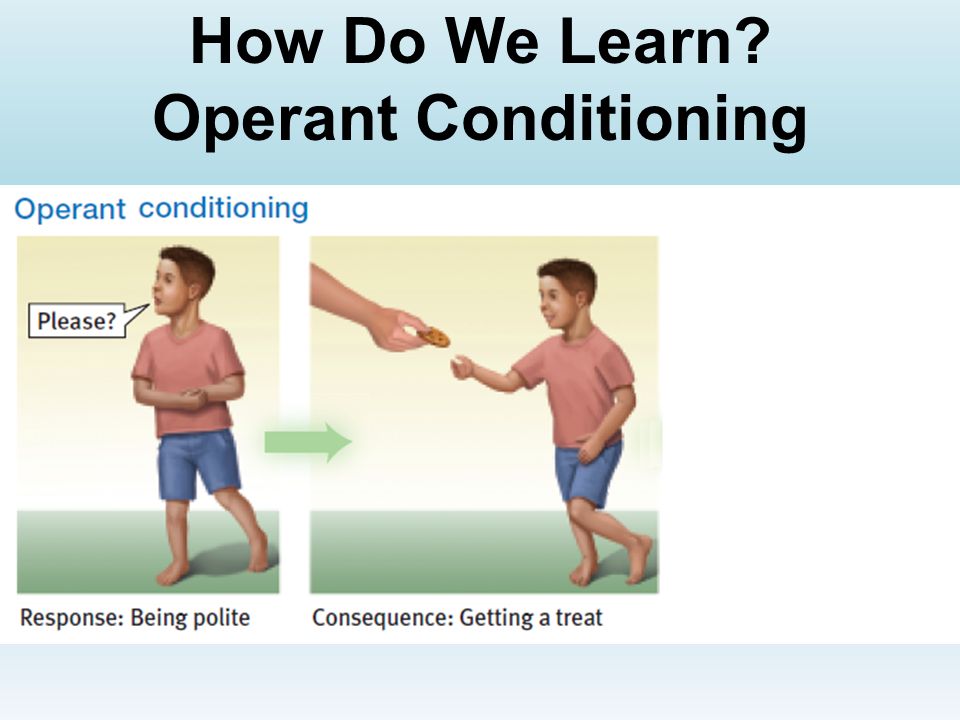 How Do We Learn?
Operant Conditioning

Operant conditioning

Please?

Response: Being polite

Consequence: Getting a treat